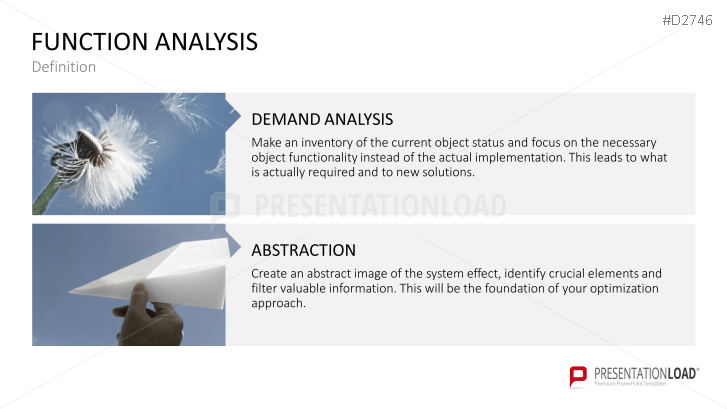 #D2746

FUNCTION ANALYSIS

Definition

DEMAND ANALYSIS

Make an inventory of the current object status and focus on the necessary object functionality instead of the actual implementation. This leads to what is actually required and to new solutions.

PRESENTATIONLOAD

ABSTRACTION

Create an abstract image of the system effect, identify crucial elements and filter valuable information. This will be the foundation of your optimization approach.

PRESENTATIONLOAD®
Premium PowerPoint Templates